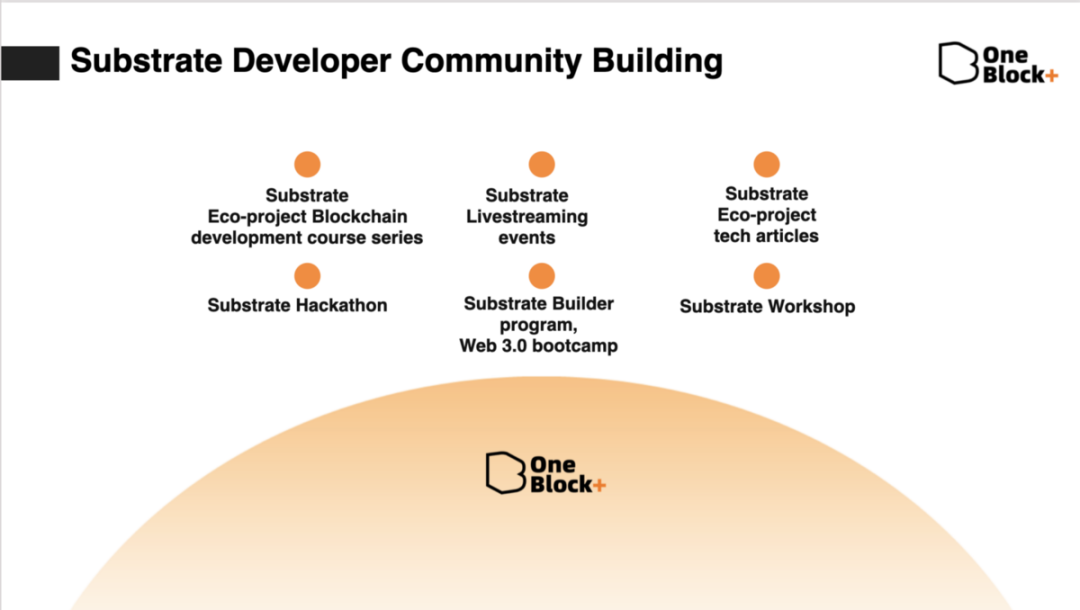 Substrate Developer Community Building

One Block+

Substrate Eco-project Blockchain development course series

Substrate Livestreaming events

Substrate Eco-project tech articles

Substrate Hackathon

Substrate Builder program, Web 3.0 bootcamp

Substrate Workshop

One Block+